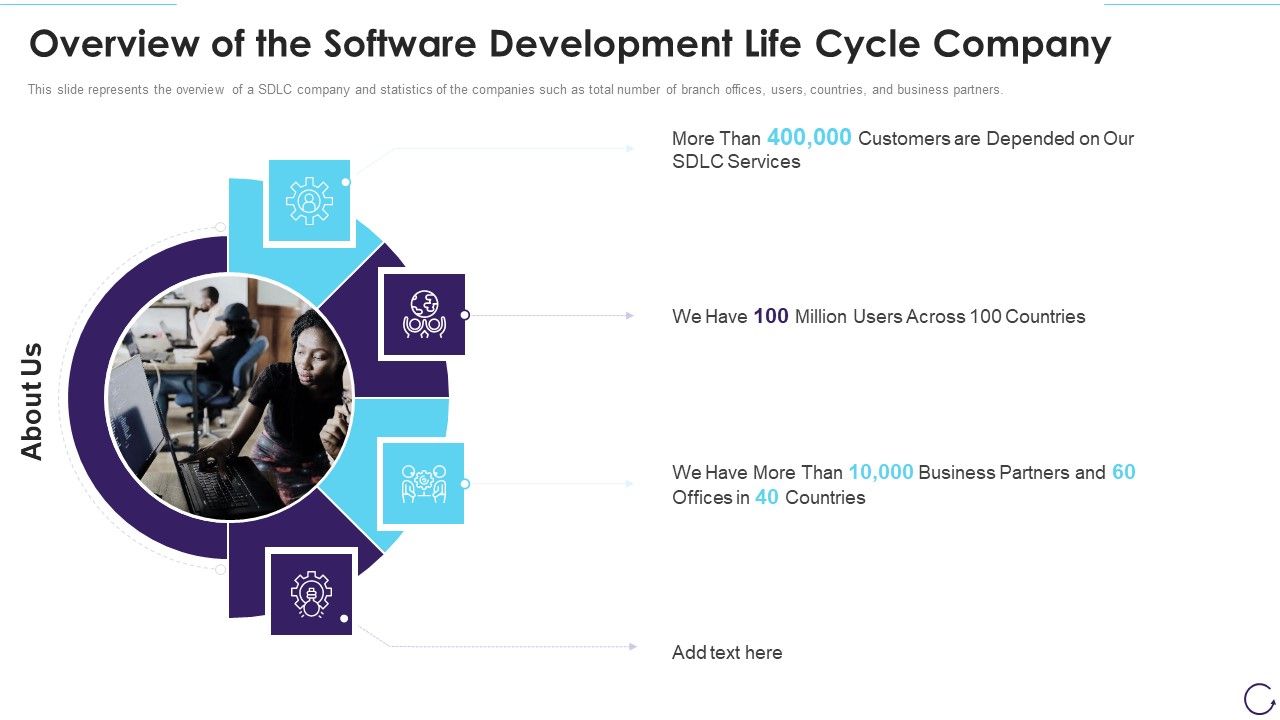 Overview of the Software Development Life Cycle Company

This slide represents the overview of a SDLC company and statistics of the companies such as total number of branch offices, users, countries, and business partners.

About Us

More Than 400,000 Customers are Depended on Our SDLC Services

We Have 100 Million Users Across 100 Countries

We Have More Than 10,000 Business Partners and 60 Offices in 40 Countries

Add text here